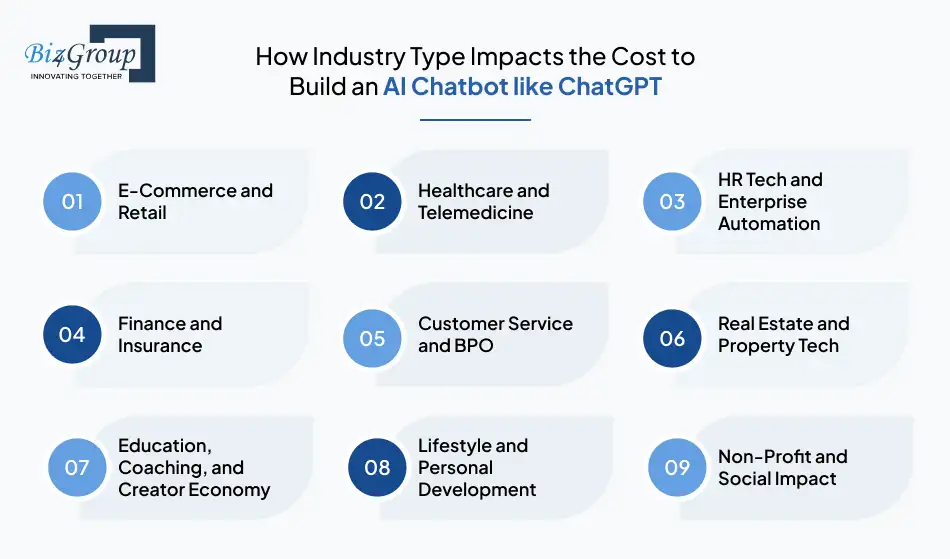 Biz4Group
INNOVATING TOGETHER

How Industry Type Impacts the Cost to Build an AI Chatbot like ChatGPT

01 E-Commerce and Retail

02 Healthcare and Telemedicine

03 HR Tech and Enterprise Automation

04 Finance and Insurance

05 Customer Service and BPO

06 Real Estate and Property Tech

07 Education, Coaching, and Creator Economy

08 Lifestyle and Personal Development

09 Non-Profit and Social Impact